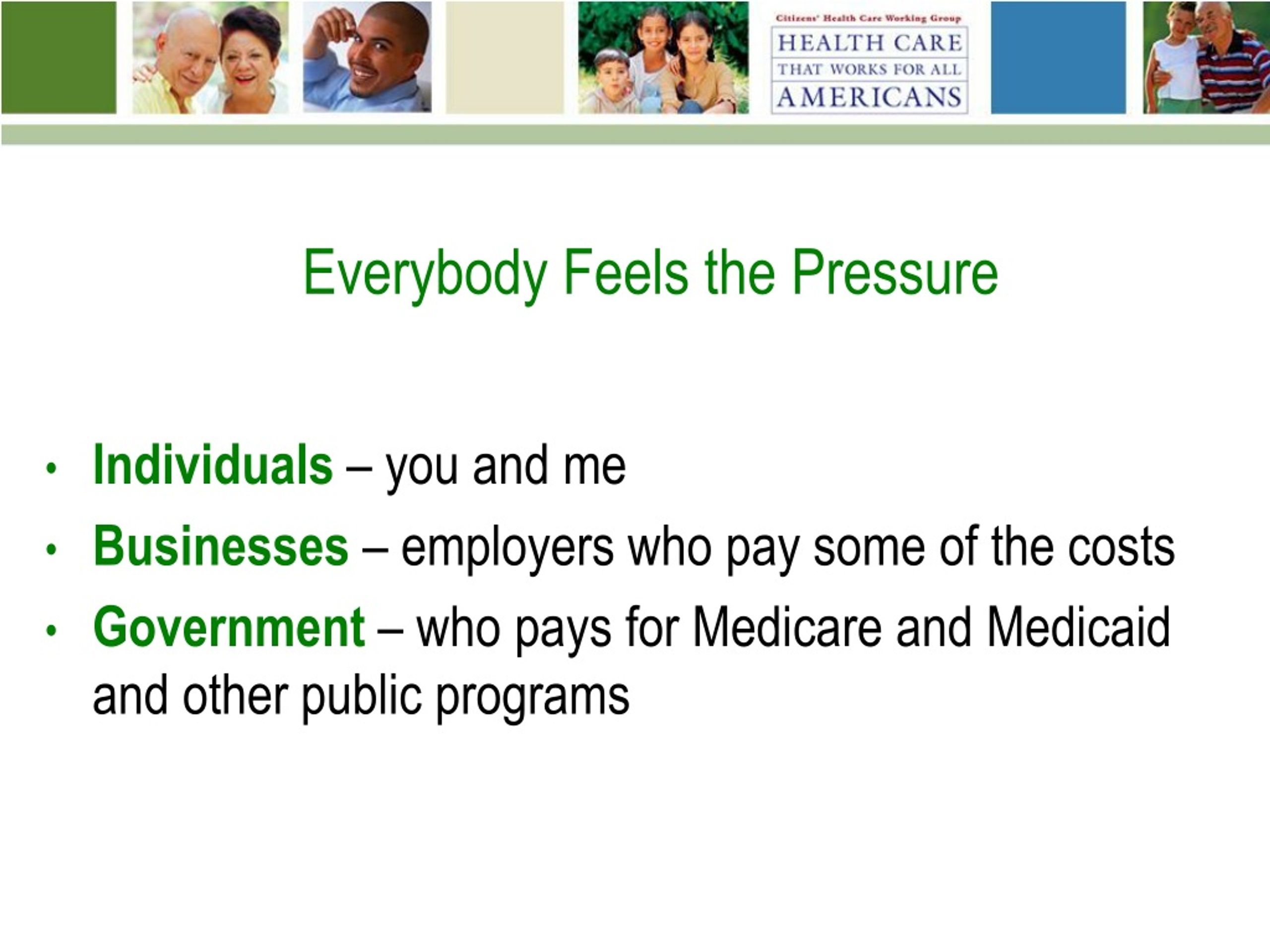 Citizens' Health Care Working Group
HEALTH CARE
THAT WORKS FOR ALL
AMERICANS

Everybody Feels the Pressure

• Individuals – you and me
• Businesses – employers who pay some of the costs
• Government – who pays for Medicare and Medicaid and other public programs